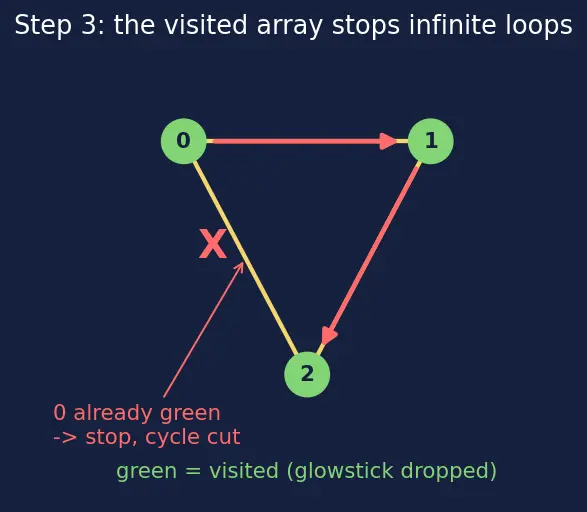 Step 3: the visited array stops infinite loops

0

1

X

2

0 already green
-> stop, cycle cut

green = visited (glowstick dropped)